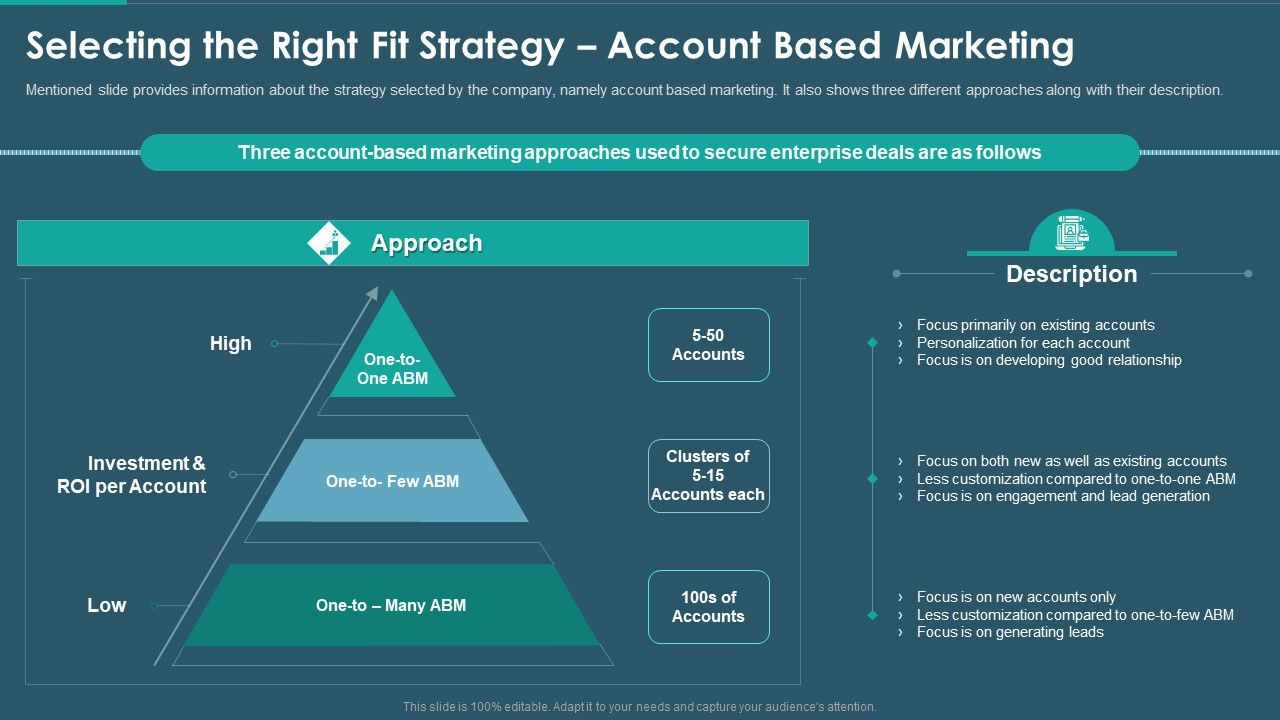 Selecting the Right Fit Strategy – Account Based Marketing

Mentioned slide provides information about the strategy selected by the company, namely account based marketing. It also shows three different approaches along with their description.

Three account-based marketing approaches used to secure enterprise deals are as follows

Approach

High

Investment & ROI per Account

Low

One-to-One ABM

One-to- Few ABM

One-to – Many ABM

5-50 Accounts

Clusters of 5-15 Accounts each

100s of Accounts

Description

› Focus primarily on existing accounts
› Personalization for each account
› Focus is on developing good relationship

› Focus on both new as well as existing accounts
› Less customization compared to one-to-one ABM
› Focus is on engagement and lead generation

› Focus is on new accounts only
› Less customization compared to one-to-few ABM
› Focus is on generating leads

This slide is 100% editable. Adapt it to your needs and capture your audience's attention.